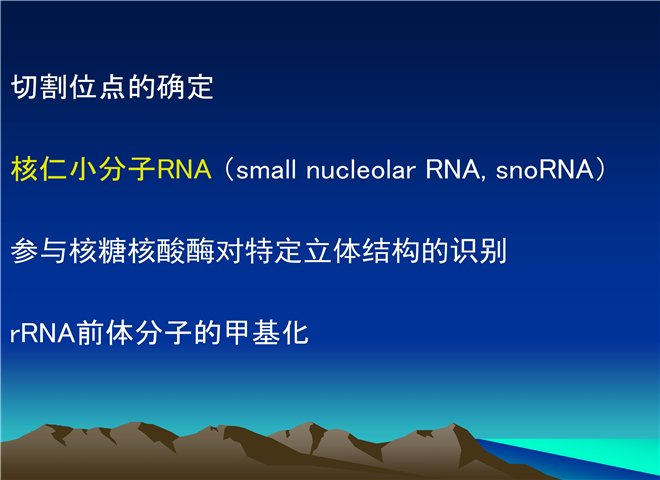 切割位点的确定

核仁小分子RNA（small nucleolar RNA, snoRNA）

参与核糖核酸酶对特定立体结构的识别

rRNA前体分子的甲基化